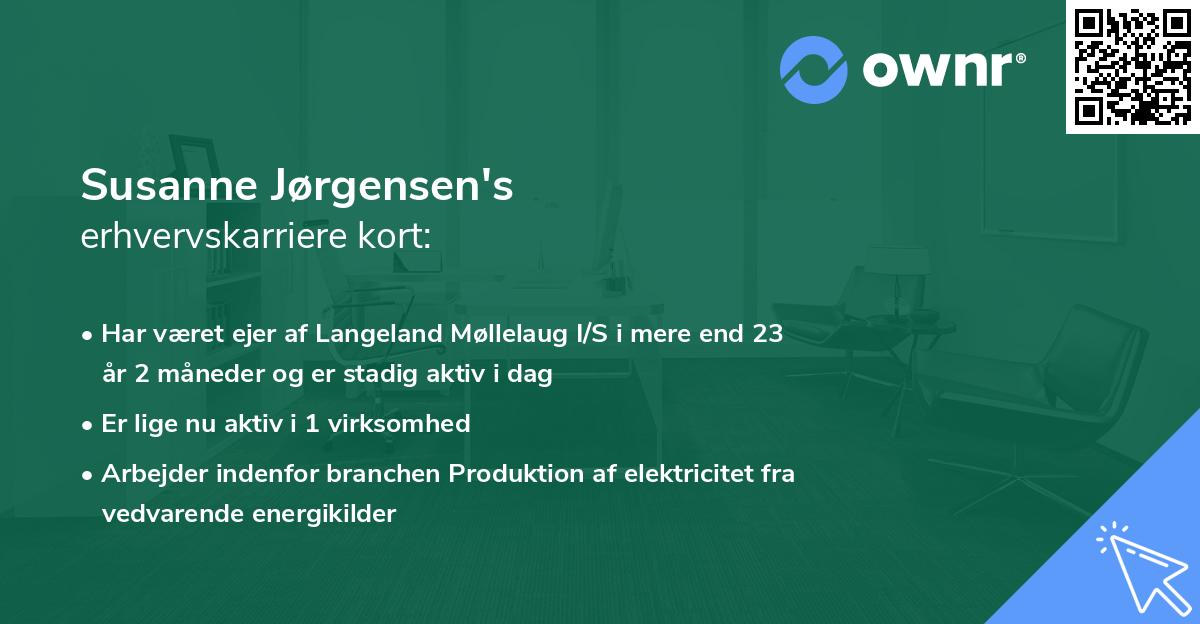 ownr®

Susanne Jørgensen's
erhvervskarriere kort:

• Har været ejer af Langeland Møllelaug I/S i mere end 23 år 2 måneder og er stadig aktiv i dag

• Er lige nu aktiv i 1 virksomhed

• Arbejder indenfor branchen Produktion af elektricitet fra vedvarende energikilder